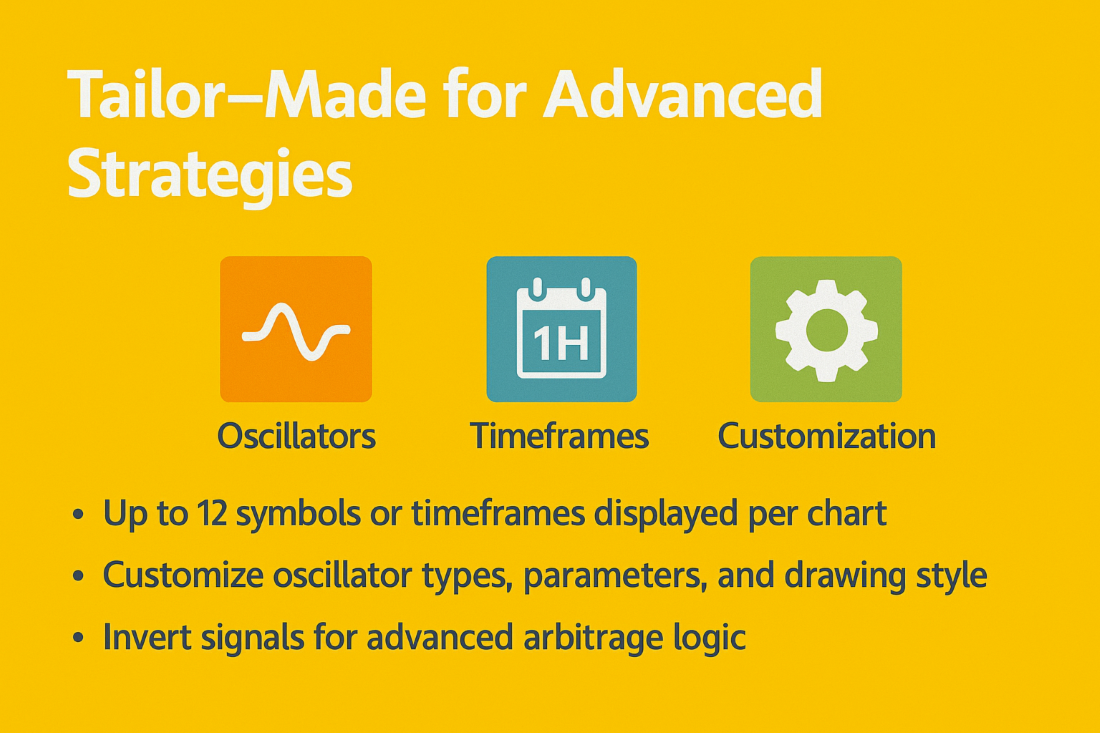 Tailor–Made for Advanced Strategies

1H

Oscillators

Timeframes

Customization

• Up to 12 symbols or timeframes displayed per chart
• Customize oscillator types, parameters, and drawing style
• Invert signals for advanced arbitrage logic